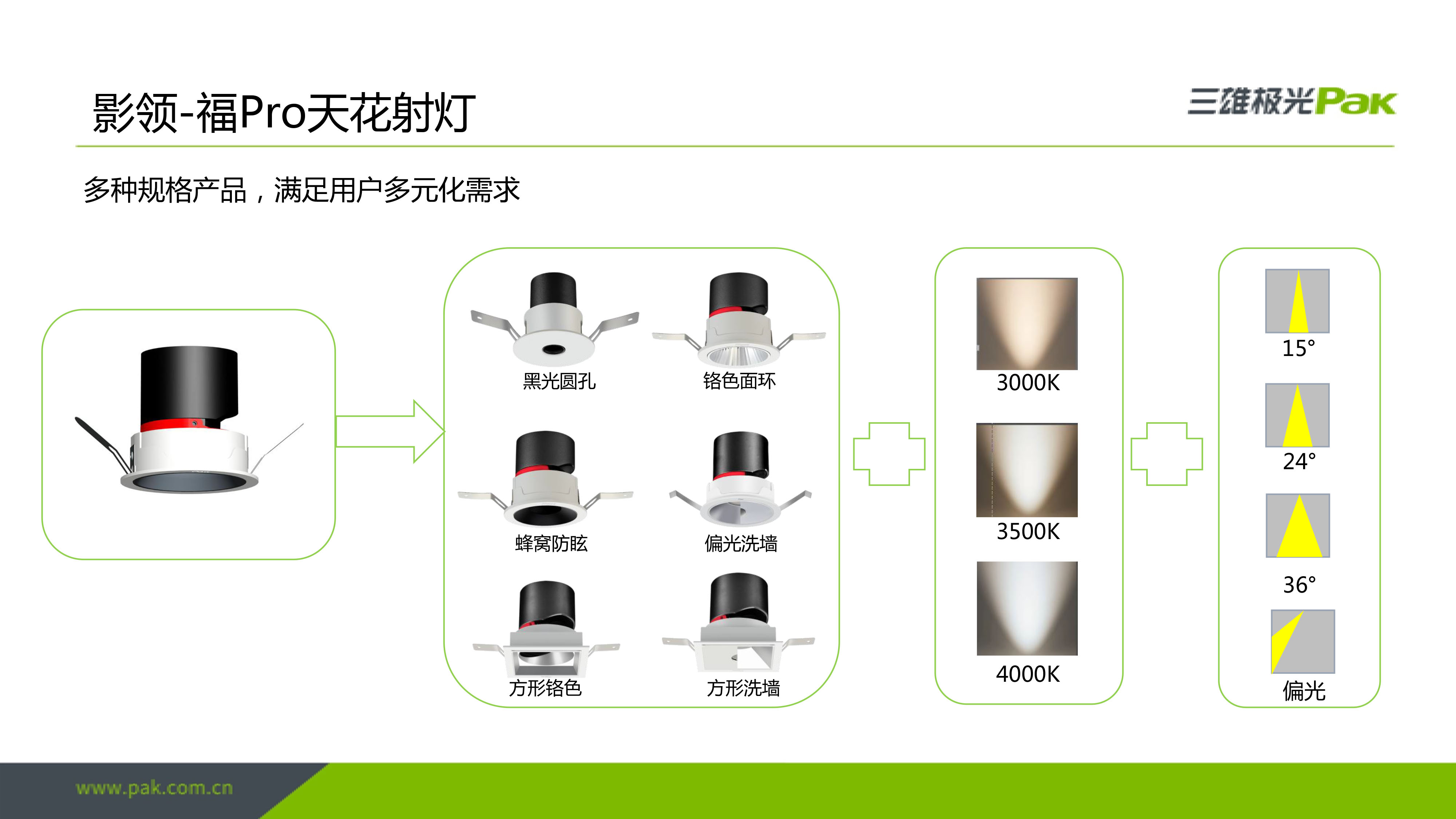 影领-福Pro天花射灯

三雄极光Pak

多种规格产品，满足用户多元化需求

黑光圆孔

铬色面环

蜂窝防眩

偏光洗墙

方形铬色

方形洗墙

3000K

3500K

4000K

15°

24°

36°

偏光

www.pak.com.cn